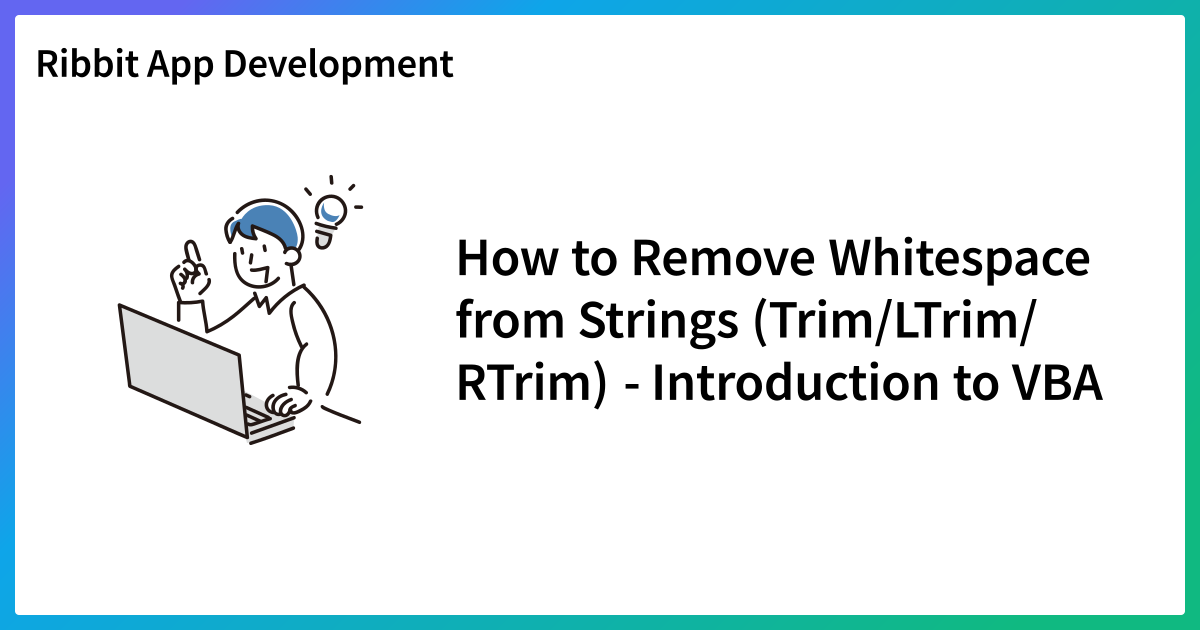 Ribbit App Development

How to Remove Whitespace from Strings (Trim/LTrim/RTrim) - Introduction to VBA